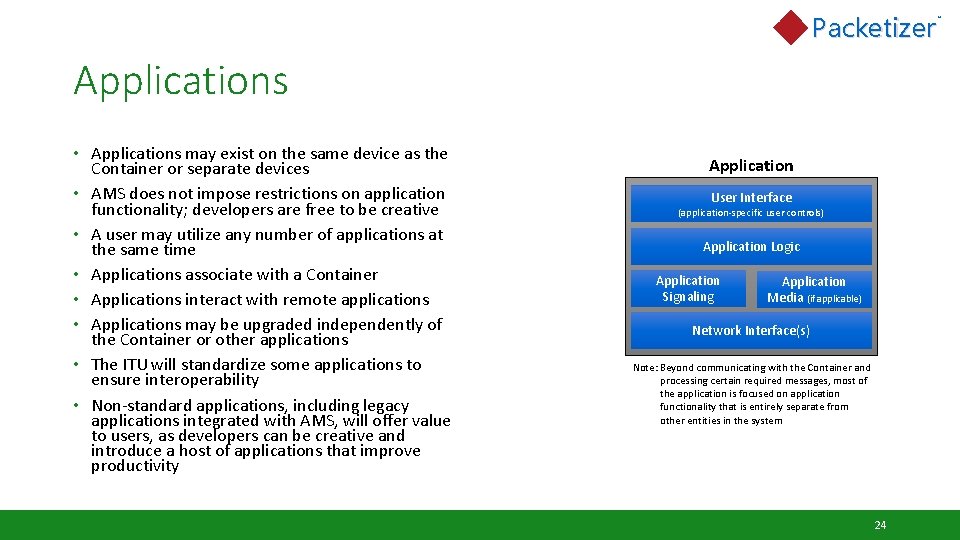 Packetizer™

Applications

• Applications may exist on the same device as the Container or separate devices
• AMS does not impose restrictions on application functionality; developers are free to be creative
• A user may utilize any number of applications at the same time
• Applications associate with a Container
• Applications interact with remote applications
• Applications may be upgraded independently of the Container or other applications
• The ITU will standardize some applications to ensure interoperability
• Non-standard applications, including legacy applications integrated with AMS, will offer value to users, as developers can be creative and introduce a host of applications that improve productivity

Application

User Interface
(application-specific user controls)

Application Logic

Application Signaling

Application Media (if applicable)

Network Interface(s)

Note: Beyond communicating with the Container and processing certain required messages, most of the application is focused on application functionality that is entirely separate from other entities in the system

24